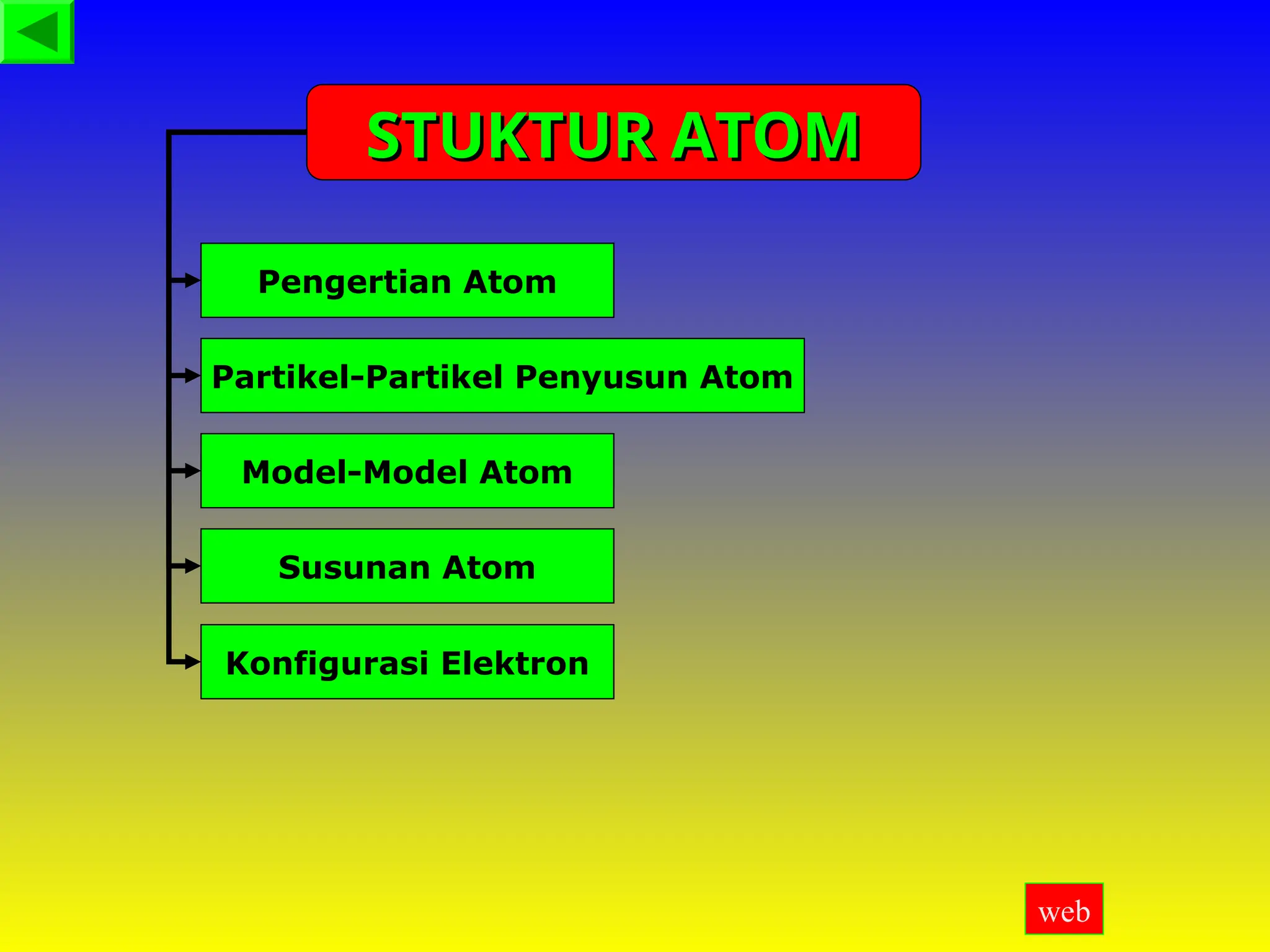 STUKTUR ATOM

Pengertian Atom

Partikel-Partikel Penyusun Atom

Model-Model Atom

Susunan Atom

Konfigurasi Elektron

web